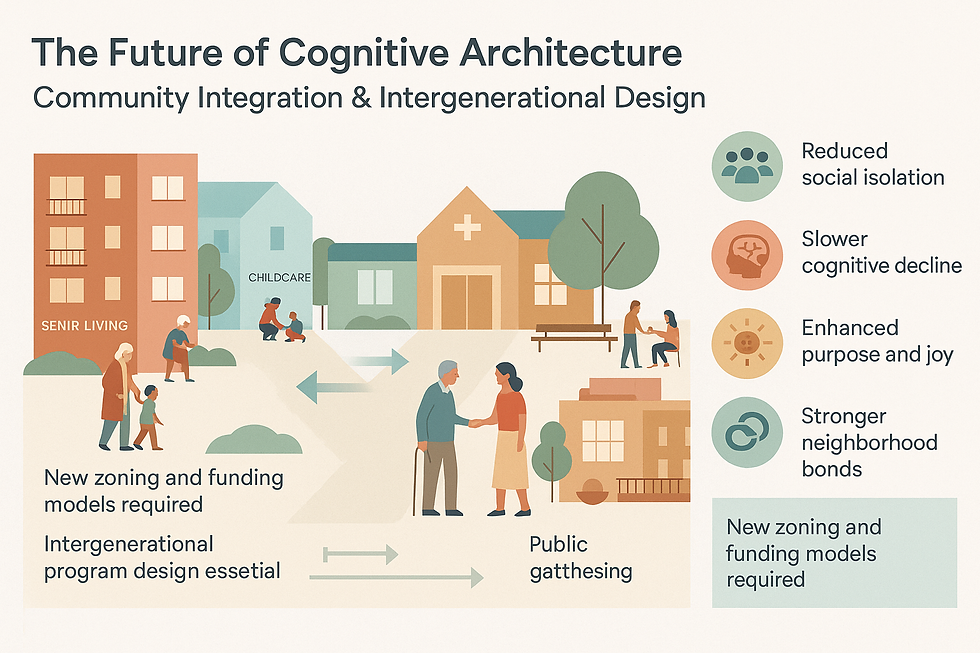 The Future of Cognitive Architecture
Community Integration & Intergenerational Design

SENIR LIVING

CHILDCARE

New zoning and funding models required

Intergenerational program design essetial

Public gatthesing

Reduced social isolation

Slower cognitive decline

Enhanced purpose and joy

Stronger neighborhood bonds

New zoning and funding models required